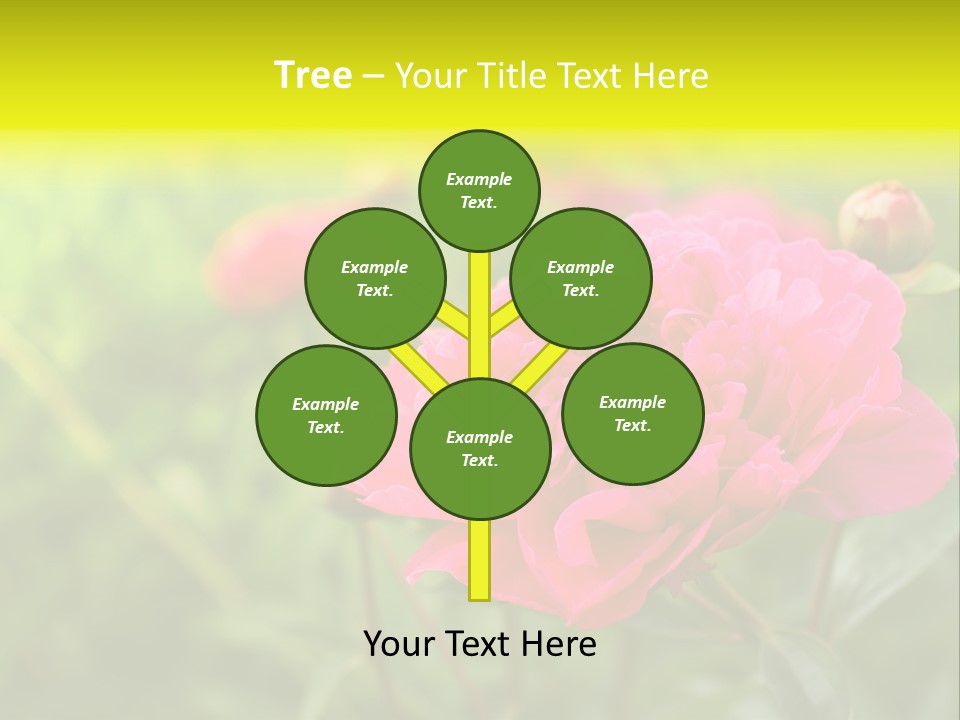 Tree – Your Title Text Here

Example Text.

Example Text.

Example Text.

Example Text.

Example Text.

Example Text.

Your Text Here